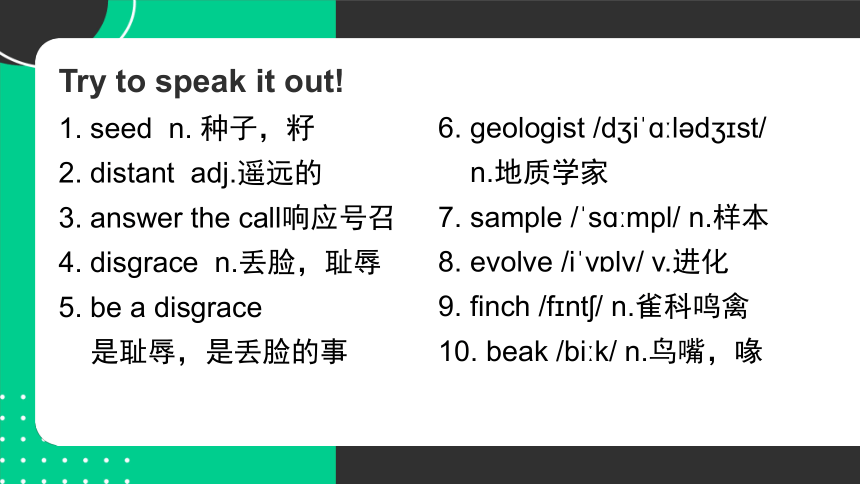 Try to speak it out!

1. seed n. 种子，籽
2. distant adj.遥远的
3. answer the call响应号召
4. disgrace n.丢脸，耻辱
5. be a disgrace
是耻辱，是丢脸的事

6. geologist /dʒiˈɑːlədʒɪst/
n.地质学家
7. sample /ˈsɑːmpl/ n.样本
8. evolve /iˈvɒlv/ v.进化
9. finch /fɪntʃ/ n.雀科鸣禽
10. beak /biːk/ n.鸟嘴，喙